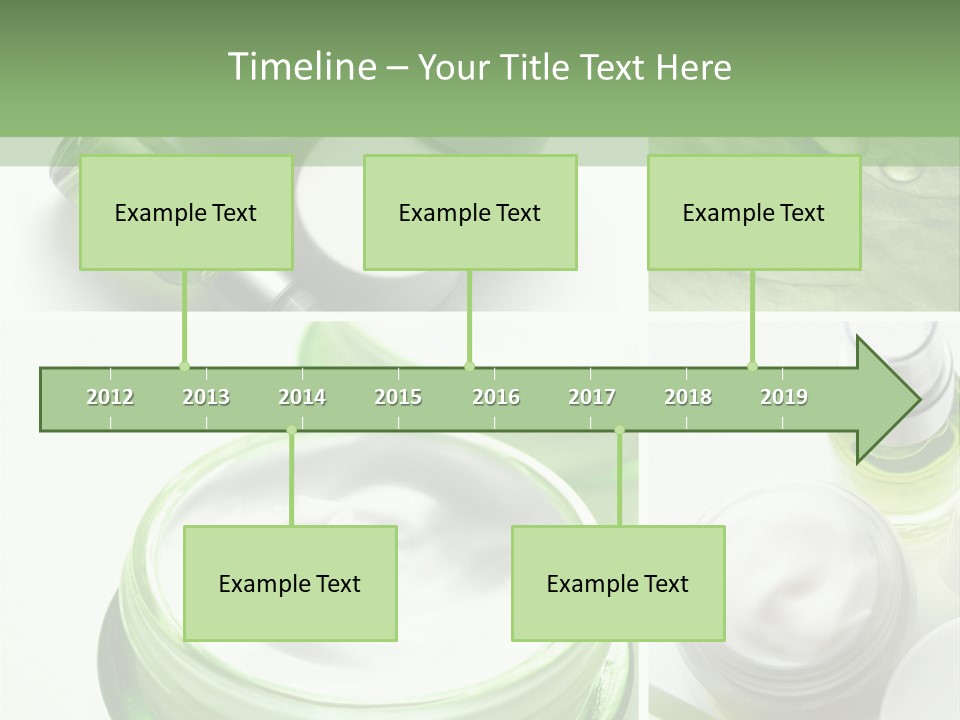 Timeline – Your Title Text Here

Example Text

Example Text

Example Text

2012
2013
2014
2015
2016
2017
2018
2019

Example Text

Example Text